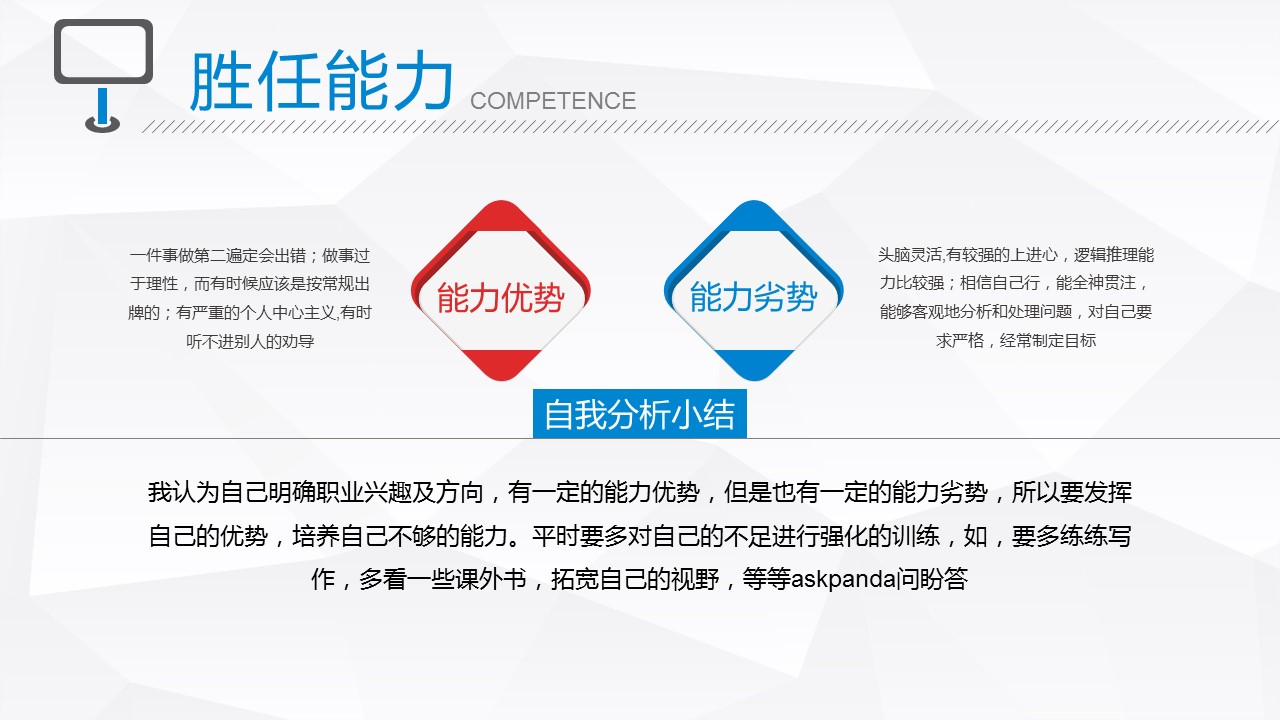 胜任能力 COMPETENCE

一件事做第二遍定会出错；做事过于理性，而有时候应该是按常规出牌的；有严重的个人中心主义,有时听不进别人的劝导

能力优势

能力劣势

头脑灵活,有较强的上进心，逻辑推理能力比较强；相信自己行，能全神贯注，能够客观地分析和处理问题，对自己要求严格，经常制定目标

自我分析小结

我认为自己明确职业兴趣及方向，有一定的能力优势，但是也有一定的能力劣势，所以要发挥自己的优势，培养自己不够的能力。平时要多对自己的不足进行强化的训练，如，要多练练写作，多看一些课外书，拓宽自己的视野，等等askpanda问盼答